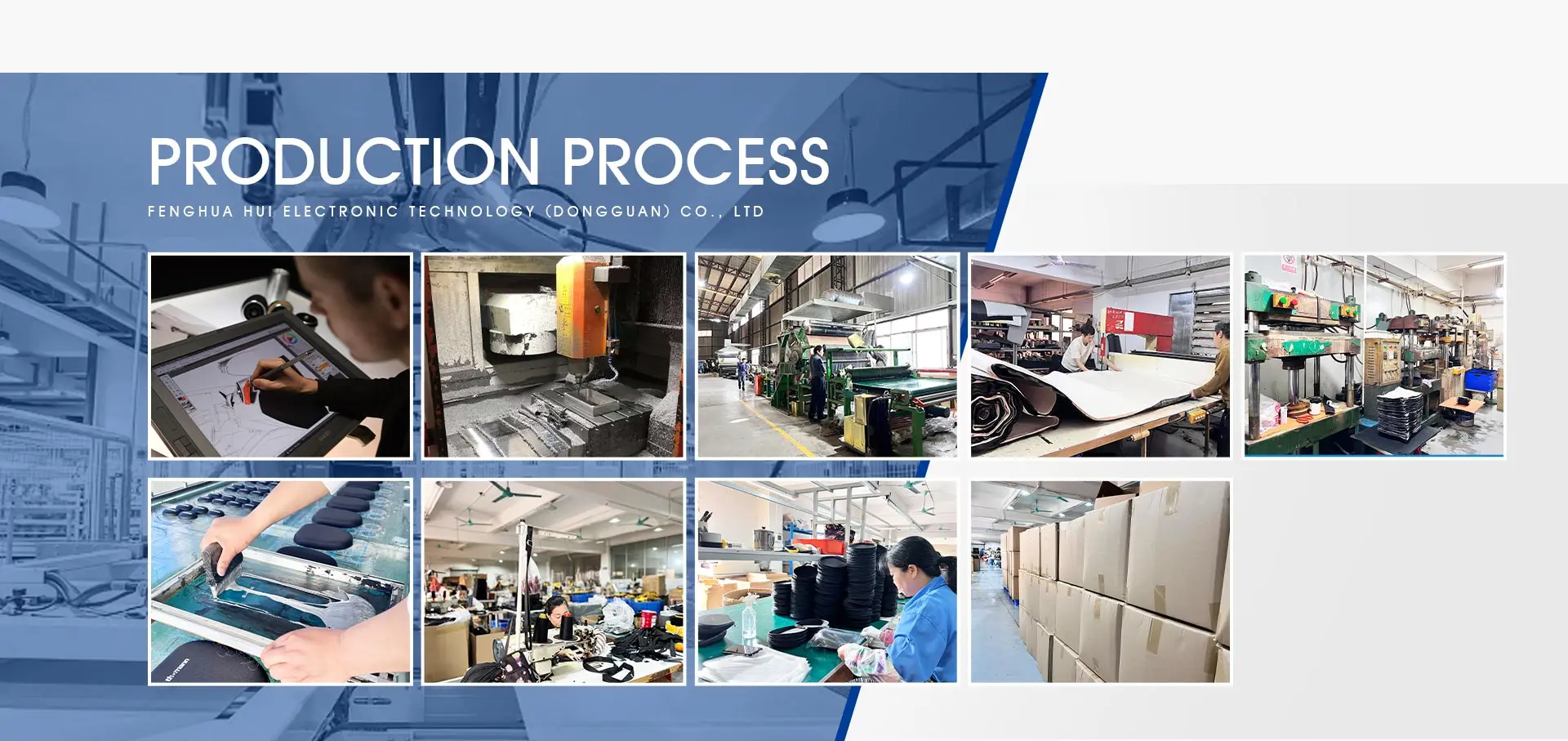 PRODUCTION PROCESS

FENGHUA HUI ELECTRONIC TECHNOLOGY (DONGGUAN) CO., LTD